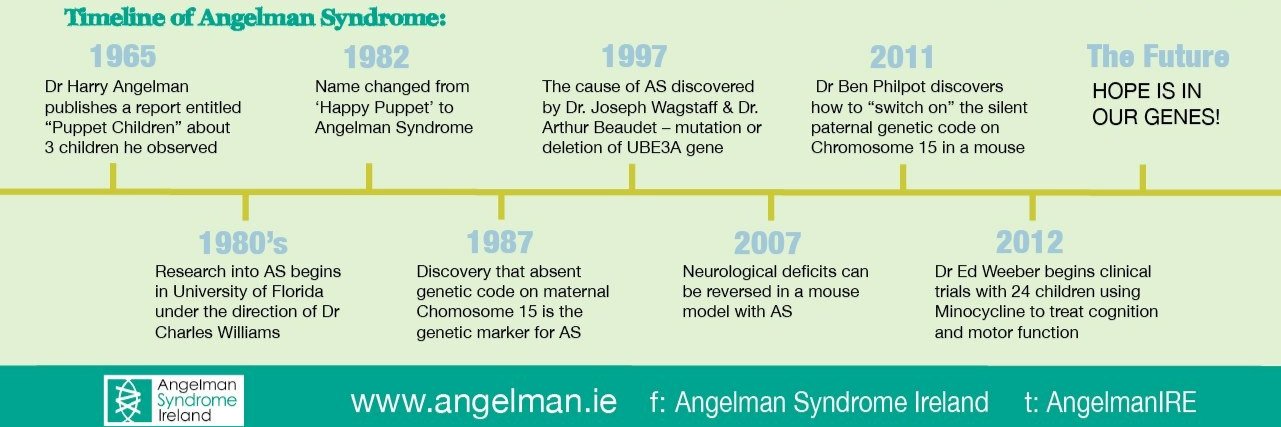 Timeline of Angelman Syndrome:

1965
Dr Harry Angelman publishes a report entitled "Puppet Children" about 3 children he observed

1982
Name changed from 'Happy Puppet' to Angelman Syndrome

1997
The cause of AS discovered by Dr. Joseph Wagstaff & Dr. Arthur Beaudet – mutation or deletion of UBE3A gene

2011
Dr Ben Philpot discovers how to "switch on" the silent paternal genetic code on Chromosome 15 in a mouse

The Future
HOPE IS IN OUR GENES!

1980's
Research into AS begins in University of Florida under the direction of Dr Charles Williams

1987
Discovery that absent genetic code on maternal Chomosome 15 is the genetic marker for AS

2007
Neurological deficits can be reversed in a mouse model with AS

2012
Dr Ed Weeber begins clinical trials with 24 children using Minocycline to treat cognition and motor function

Angelman Syndrome Ireland

www.angelman.ie f: Angelman Syndrome Ireland t: AngelmanIRE